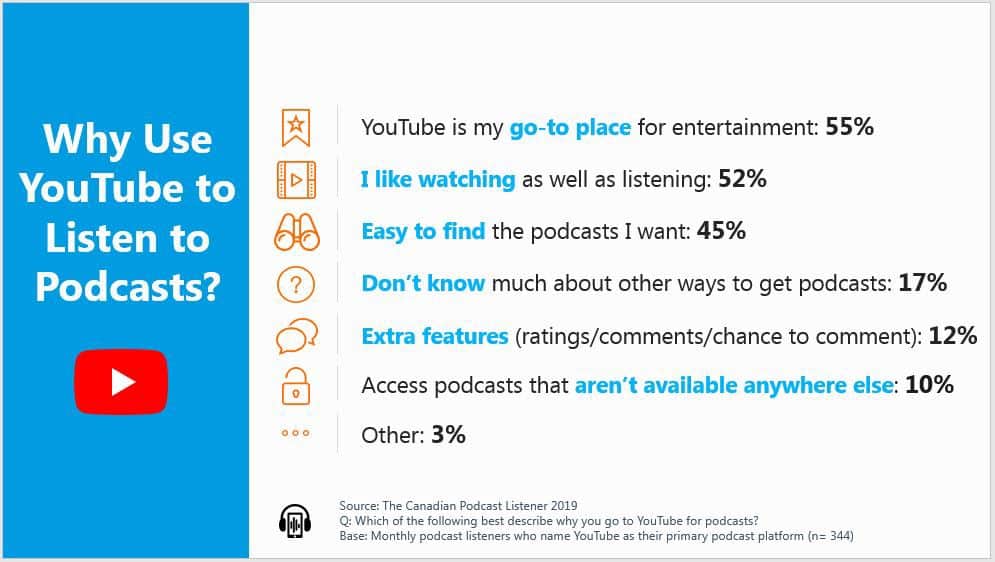 Why Use YouTube to Listen to Podcasts?

YouTube is my go-to place for entertainment: 55%

I like watching as well as listening: 52%

Easy to find the podcasts I want: 45%

Don't know much about other ways to get podcasts: 17%

Extra features (ratings/comments/chance to comment): 12%

Access podcasts that aren't available anywhere else: 10%

Other: 3%

Source: The Canadian Podcast Listener 2019
Q: Which of the following best describe why you go to YouTube for podcasts?
Base: Monthly podcast listeners who name YouTube as their primary podcast platform (n= 344)